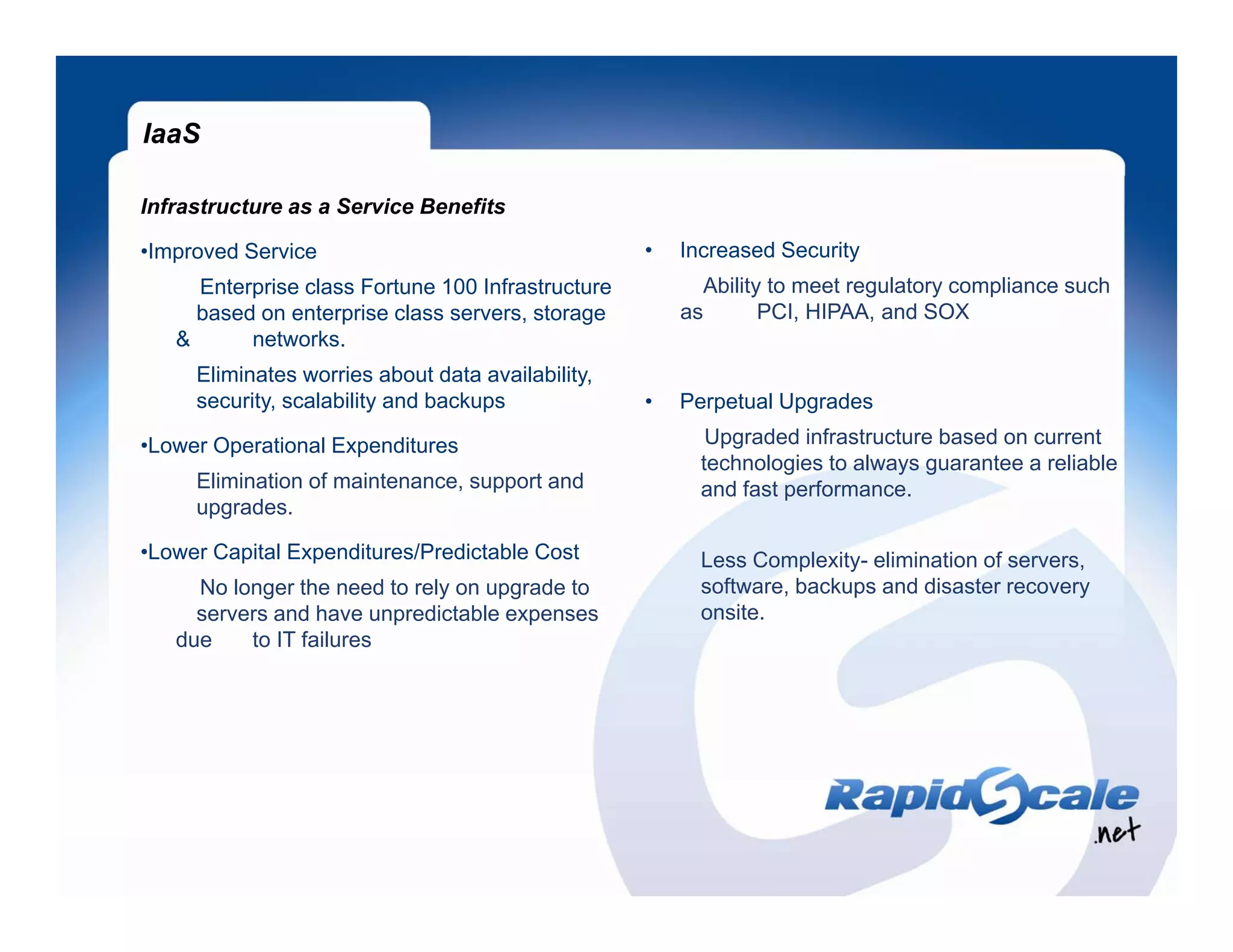 IaaS

Infrastructure as a Service Benefits

•Improved Service

Enterprise class Fortune 100 Infrastructure based on enterprise class servers, storage & networks.

Eliminates worries about data availability, security, scalability and backups

•Lower Operational Expenditures

Elimination of maintenance, support and upgrades.

•Lower Capital Expenditures/Predictable Cost

No longer the need to rely on upgrade to servers and have unpredictable expenses due to IT failures

• Increased Security

Ability to meet regulatory compliance such as PCI, HIPAA, and SOX

• Perpetual Upgrades

Upgraded infrastructure based on current technologies to always guarantee a reliable and fast performance.

Less Complexity- elimination of servers, software, backups and disaster recovery onsite.

RapidScale .net